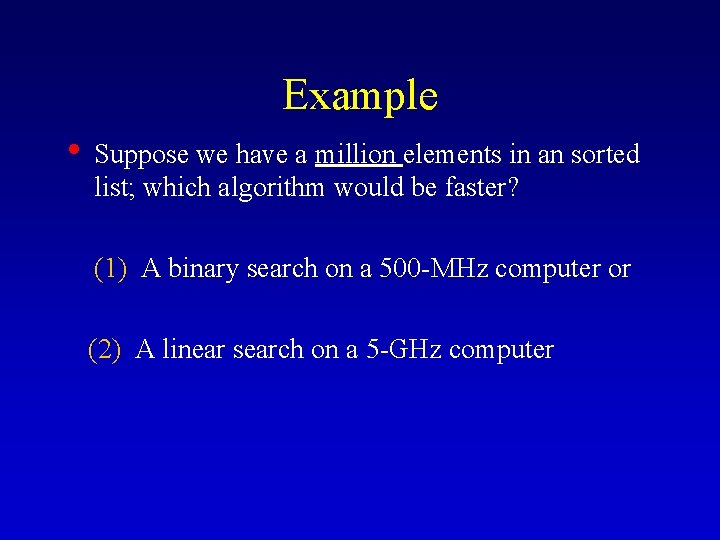 Example

• Suppose we have a million elements in an sorted list; which algorithm would be faster?

(1) A binary search on a 500-MHz computer or

(2) A linear search on a 5-GHz computer